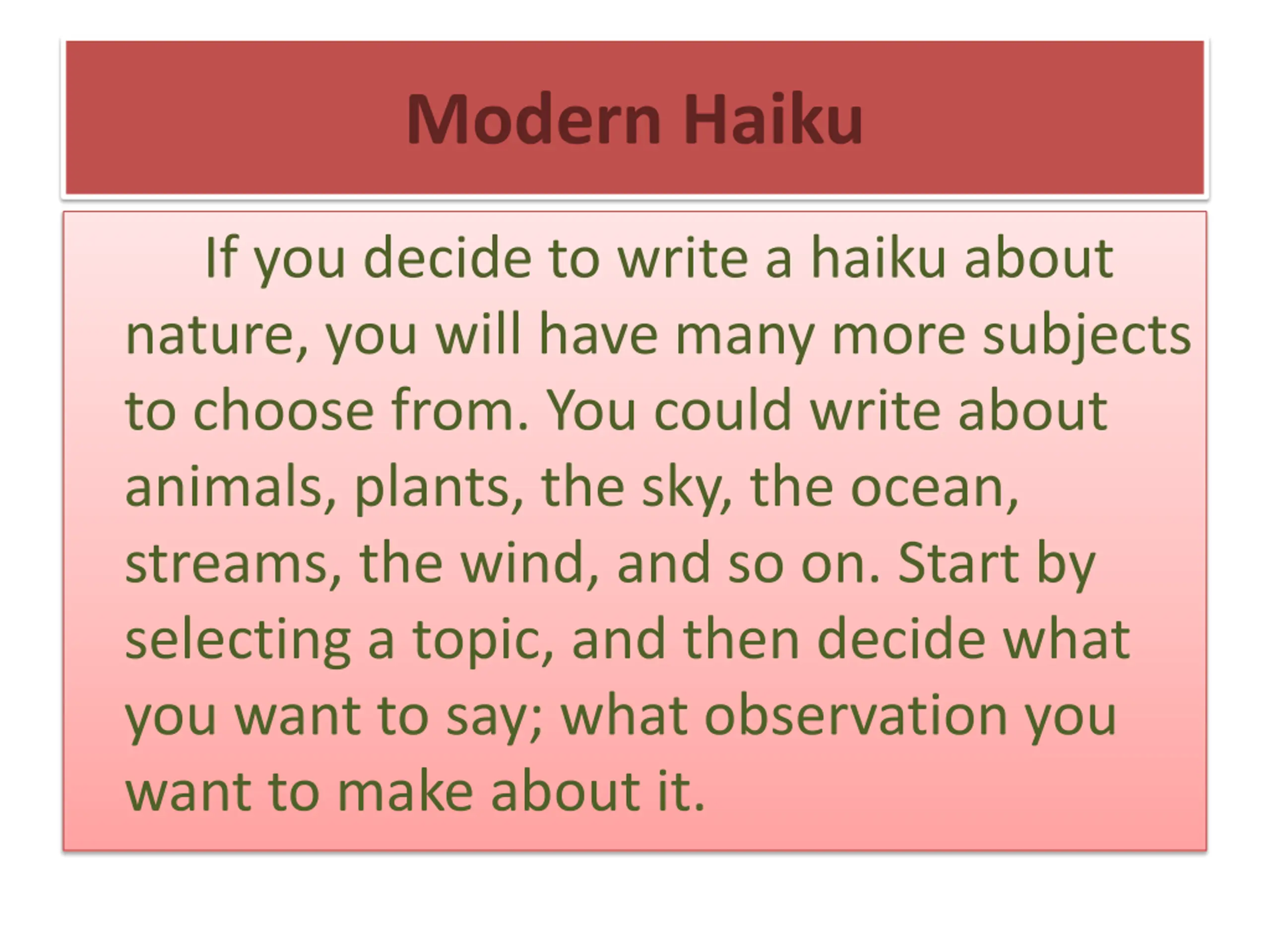 Modern Haiku

If you decide to write a haiku about nature, you will have many more subjects to choose from. You could write about animals, plants, the sky, the ocean, streams, the wind, and so on. Start by selecting a topic, and then decide what you want to say; what observation you want to make about it.